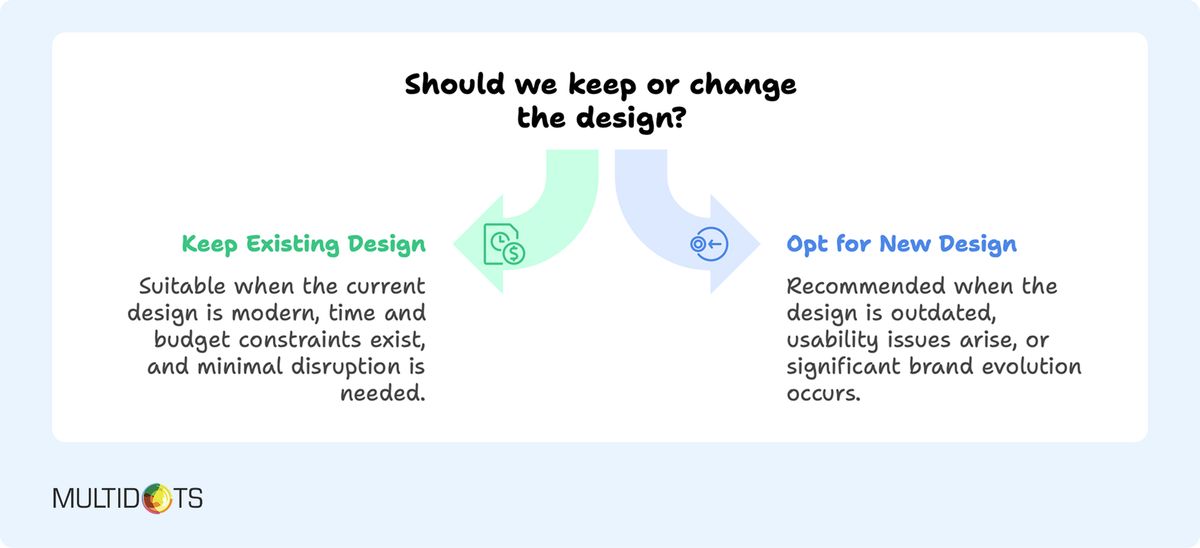 Should we keep or change the design?

Keep Existing Design

Suitable when the current design is modern, time and budget constraints exist, and minimal disruption is needed.

Opt for New Design

Recommended when the design is outdated, usability issues arise, or significant brand evolution occurs.

MULTIDOTS